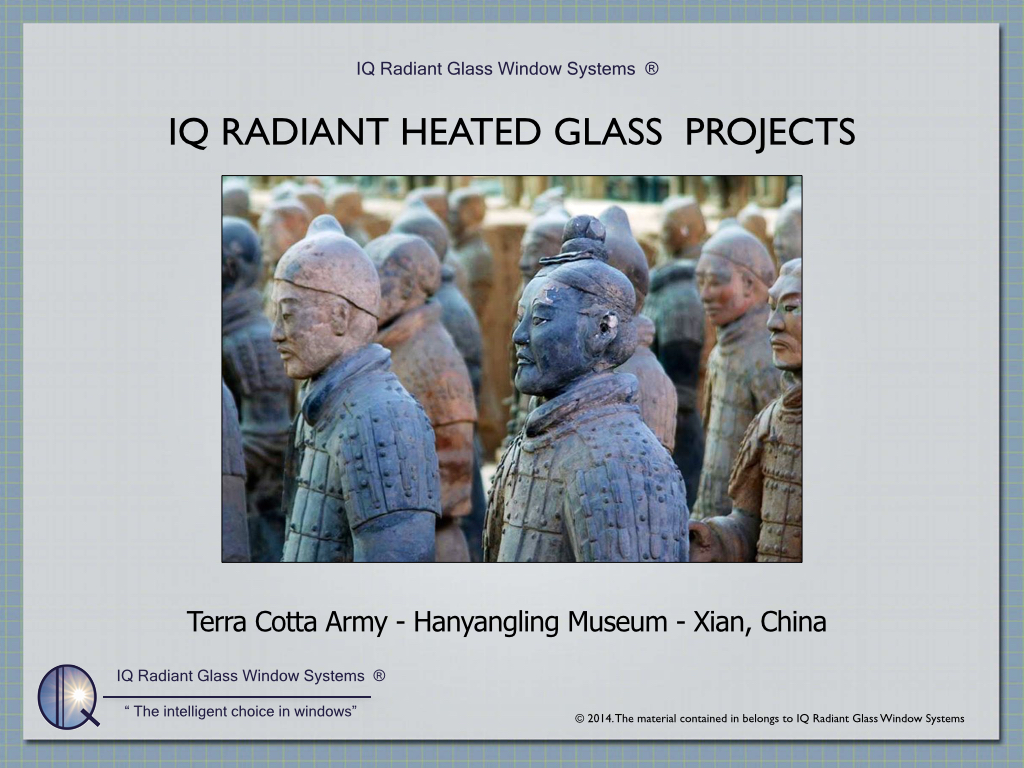 IQ Radiant Glass Window Systems ®

IQ RADIANT HEATED GLASS PROJECTS

Terra Cotta Army - Hanyangling Museum - Xian, China

IQ Radiant Glass Window Systems ®

“ The intelligent choice in windows”

© 2014. The material contained in belongs to IQ Radiant Glass Window Systems